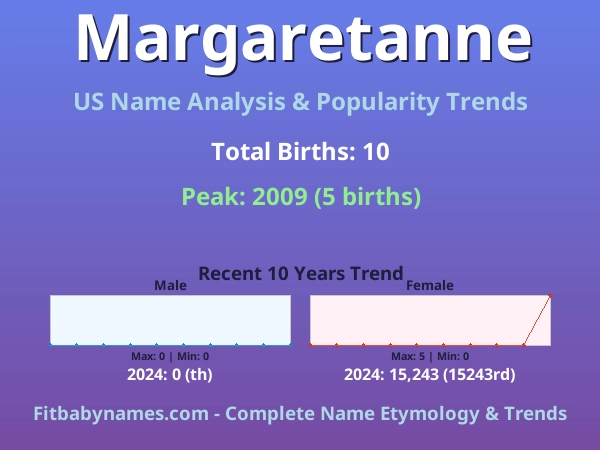 Margaretanne

US Name Analysis & Popularity Trends

Total Births: 10

Peak: 2009 (5 births)

Recent 10 Years Trend

Male

Max: 0 | Min: 0

2024: 0 (th)

Female

Max: 5 | Min: 0

2024: 15,243 (15243rd)

Fitbabynames.com - Complete Name Etymology & Trends